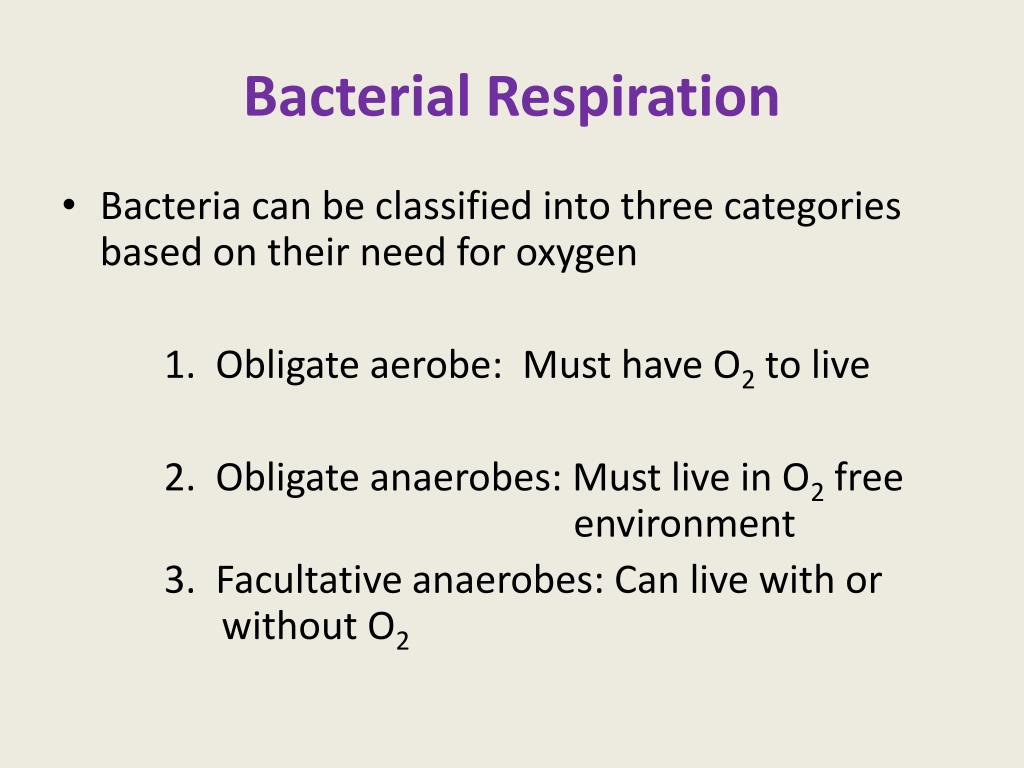 Bacterial Respiration

• Bacteria can be classified into three categories based on their need for oxygen

1. Obligate aerobe: Must have $O_2$ to live

2. Obligate anaerobes: Must live in $O_2$ free environment

3. Facultative anaerobes: Can live with or without $O_2$